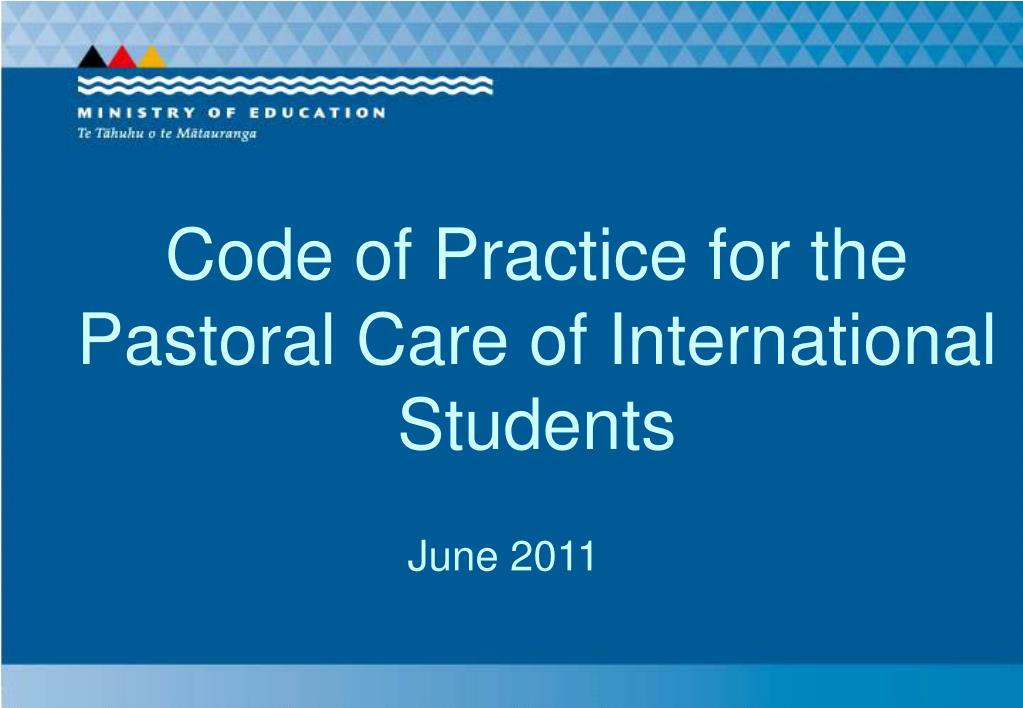 MINISTRY OF EDUCATION
Te Tāhuhu o te Mātauranga

Code of Practice for the Pastoral Care of International Students

June 2011